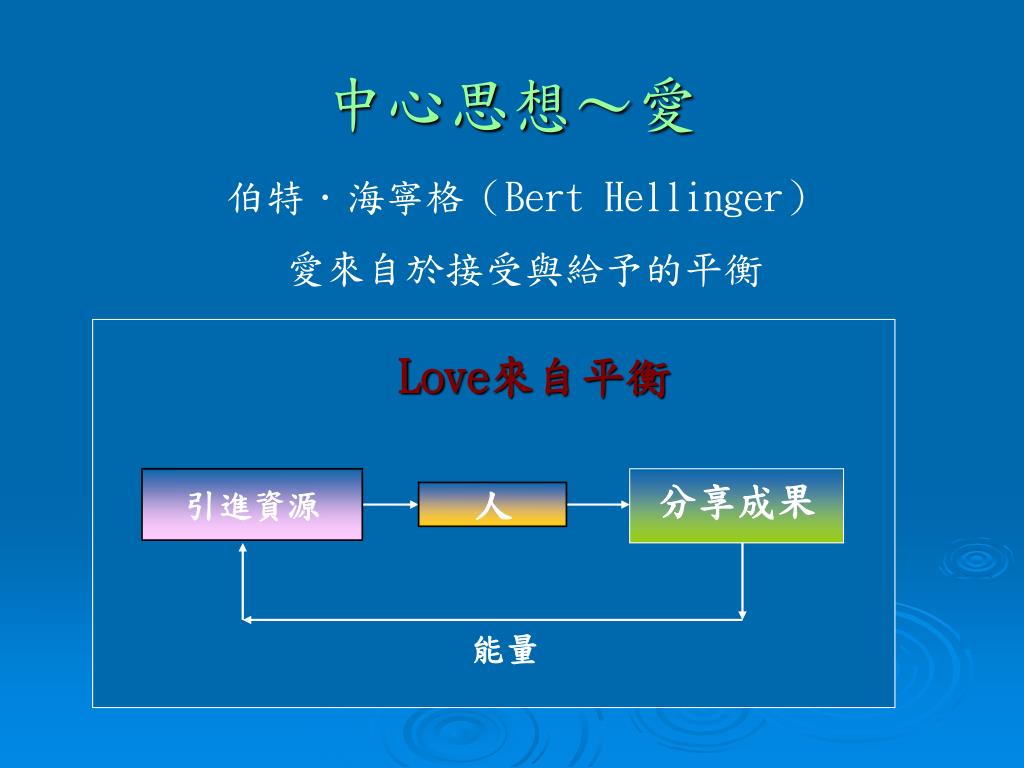 中心思想～愛

伯特．海寧格（Bert Hellinger）

愛來自於接受與給予的平衡

Love來自平衡

引進資源

人

分享成果

能量